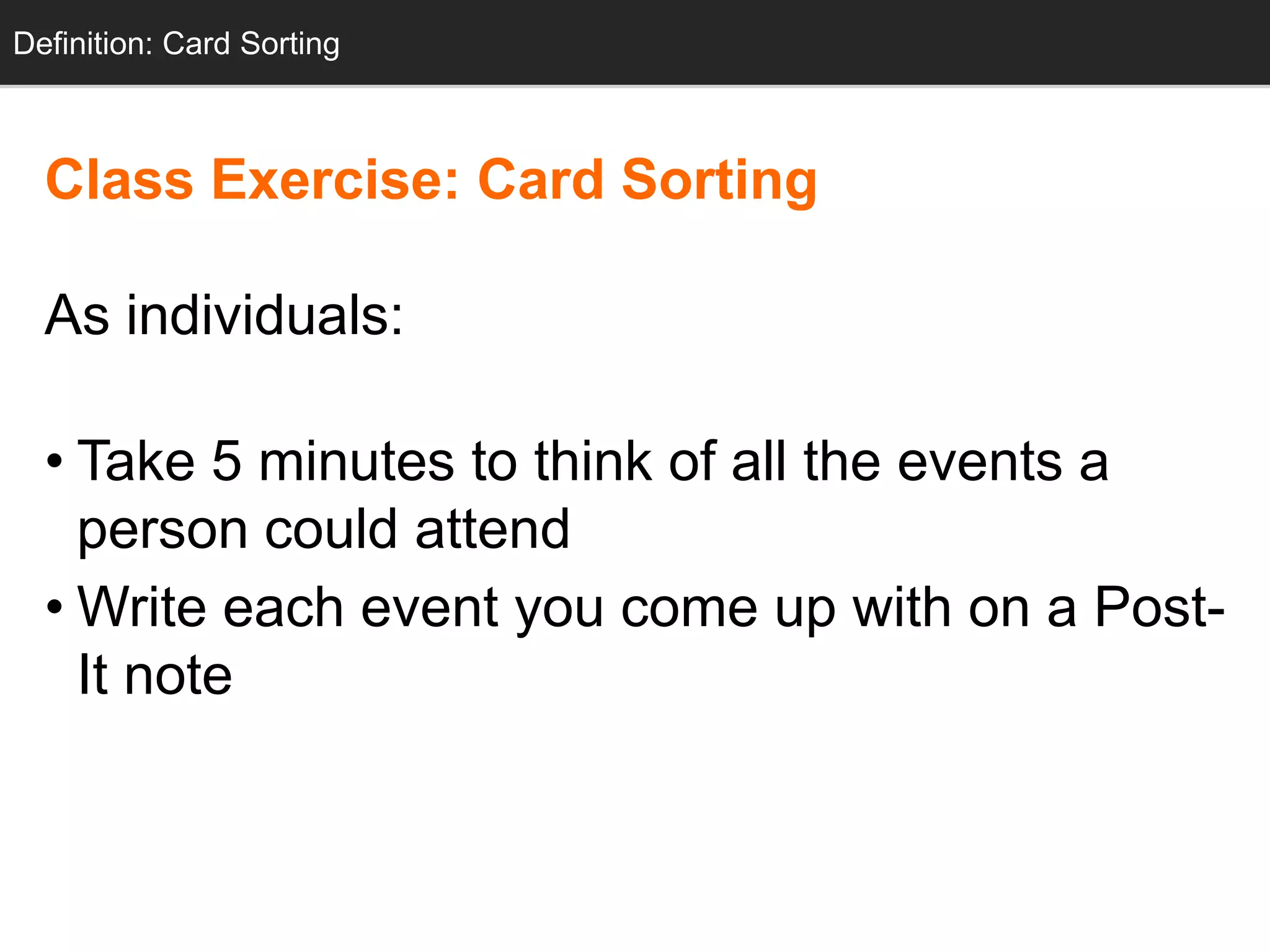 Definition: Card Sorting

Class Exercise: Card Sorting

As individuals:

• Take 5 minutes to think of all the events a person could attend
• Write each event you come up with on a Post-It note